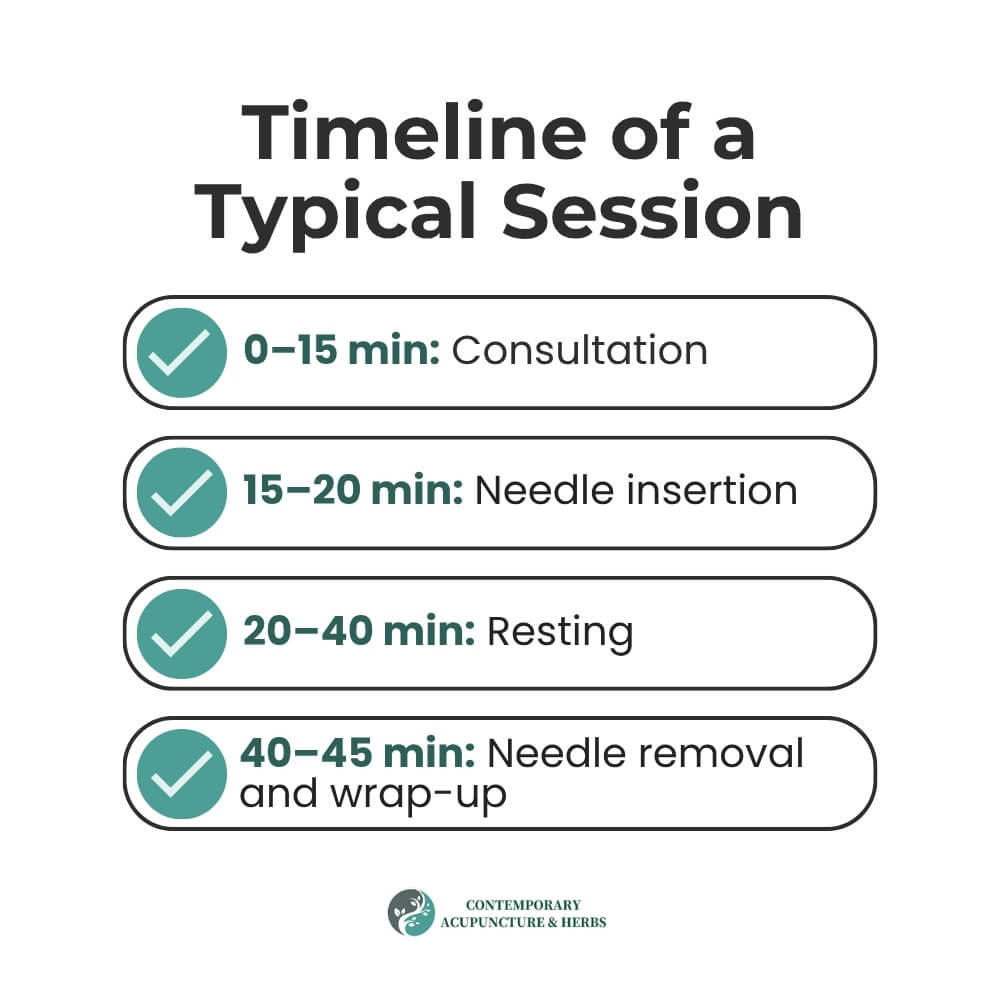 Timeline of a Typical Session

0–15 min: Consultation

15–20 min: Needle insertion

20–40 min: Resting

40–45 min: Needle removal and wrap-up

CONTEMPORARY
ACUPUNCTURE & HERBS